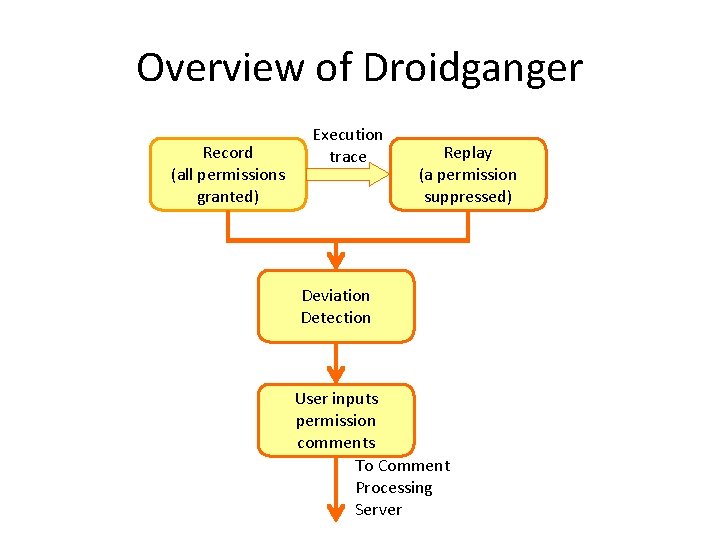 Overview of Droidganger

Record
(all permissions granted)

Execution trace

Replay
(a permission suppressed)

Deviation Detection

User inputs permission comments

To Comment Processing Server